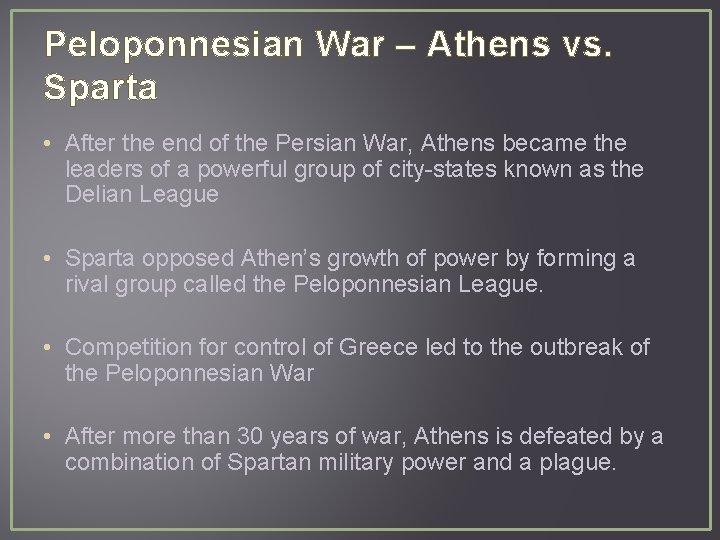 Peloponnesian War – Athens vs. Sparta

• After the end of the Persian War, Athens became the leaders of a powerful group of city-states known as the Delian League

• Sparta opposed Athen's growth of power by forming a rival group called the Peloponnesian League.

• Competition for control of Greece led to the outbreak of the Peloponnesian War

• After more than 30 years of war, Athens is defeated by a combination of Spartan military power and a plague.